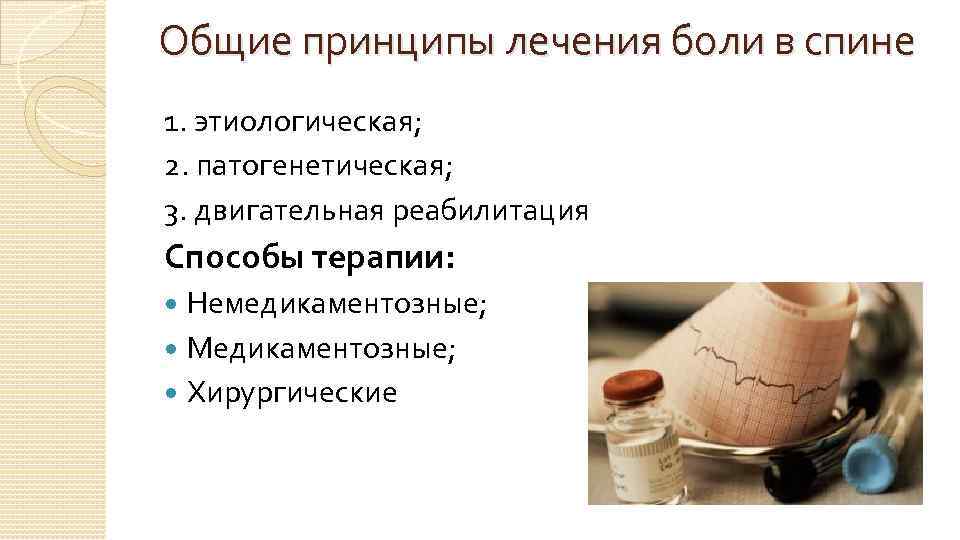 Общие принципы лечения боли в спине

1. этиологическая;
2. патогенетическая;
3. двигательная реабилитация

Способы терапии:

- Немедикаментозные;
- Медикаментозные;
- Хирургические